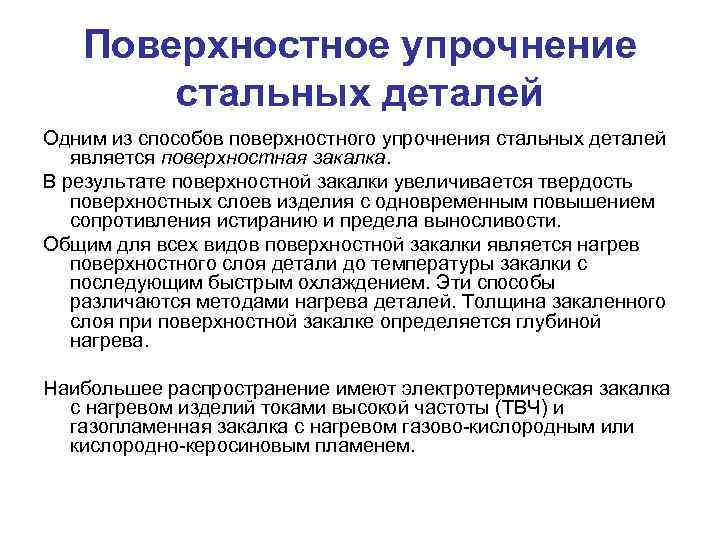 Поверхностное упрочнение стальных деталей

Одним из способов поверхностного упрочнения стальных деталей является поверхностная закалка.

В результате поверхностной закалки увеличивается твердость поверхностных слоев изделия с одновременным повышением сопротивления истиранию и предела выносливости.

Общим для всех видов поверхностной закалки является нагрев поверхностного слоя детали до температуры закалки с последующим быстрым охлаждением. Эти способы различаются методами нагрева деталей. Толщина закаленного слоя при поверхностной закалке определяется глубиной нагрева.

Наибольшее распространение имеют электротермическая закалка с нагревом изделий токами высокой частоты (ТВЧ) и газопламенная закалка с нагревом газово-кислородным или кислородно-керосиновым пламенем.